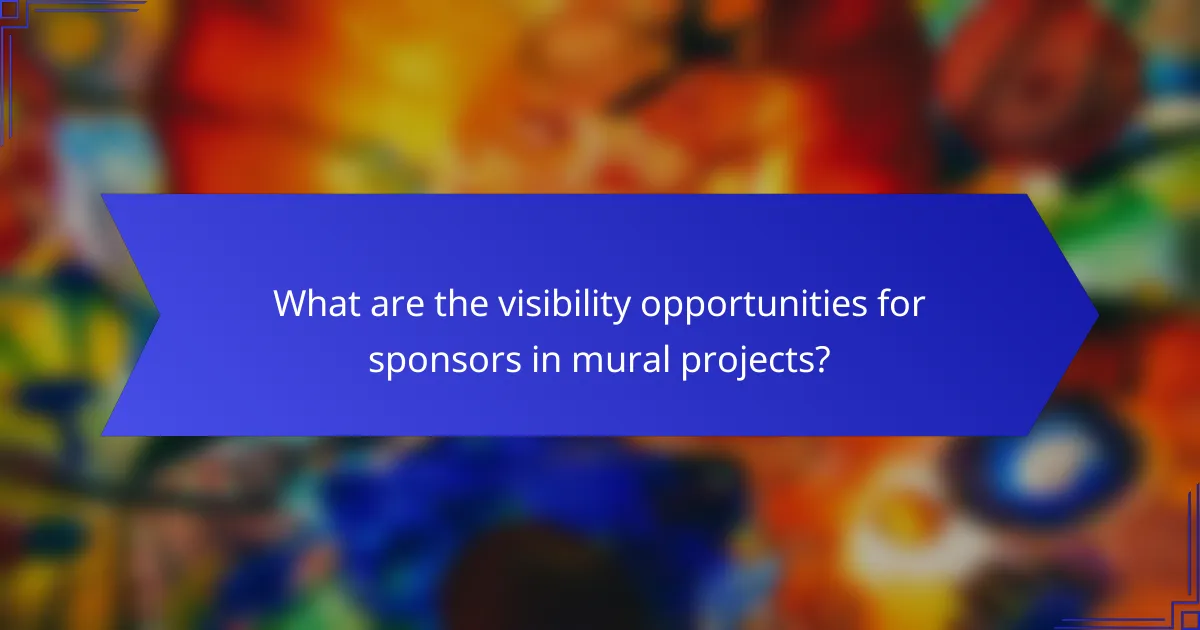 What are the visibility opportunities for sponsors in mural projects?